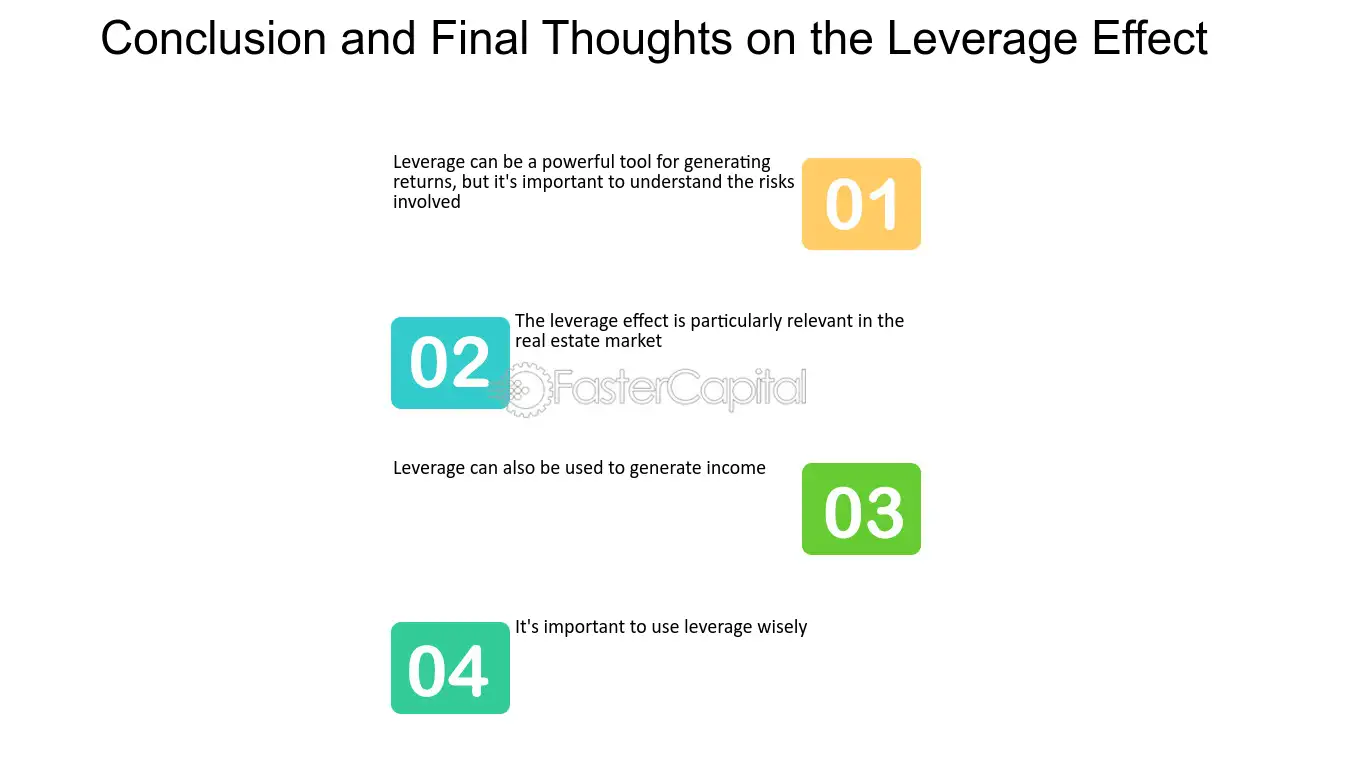 Conclusion and Final Thoughts on the Leverage Effect

Leverage can be a powerful tool for generating returns, but it's important to understand the risks involved

01

02

The leverage effect is particularly relevant in the real estate market

Leverage can also be used to generate income

03

04

It's important to use leverage wisely

FasterCapital